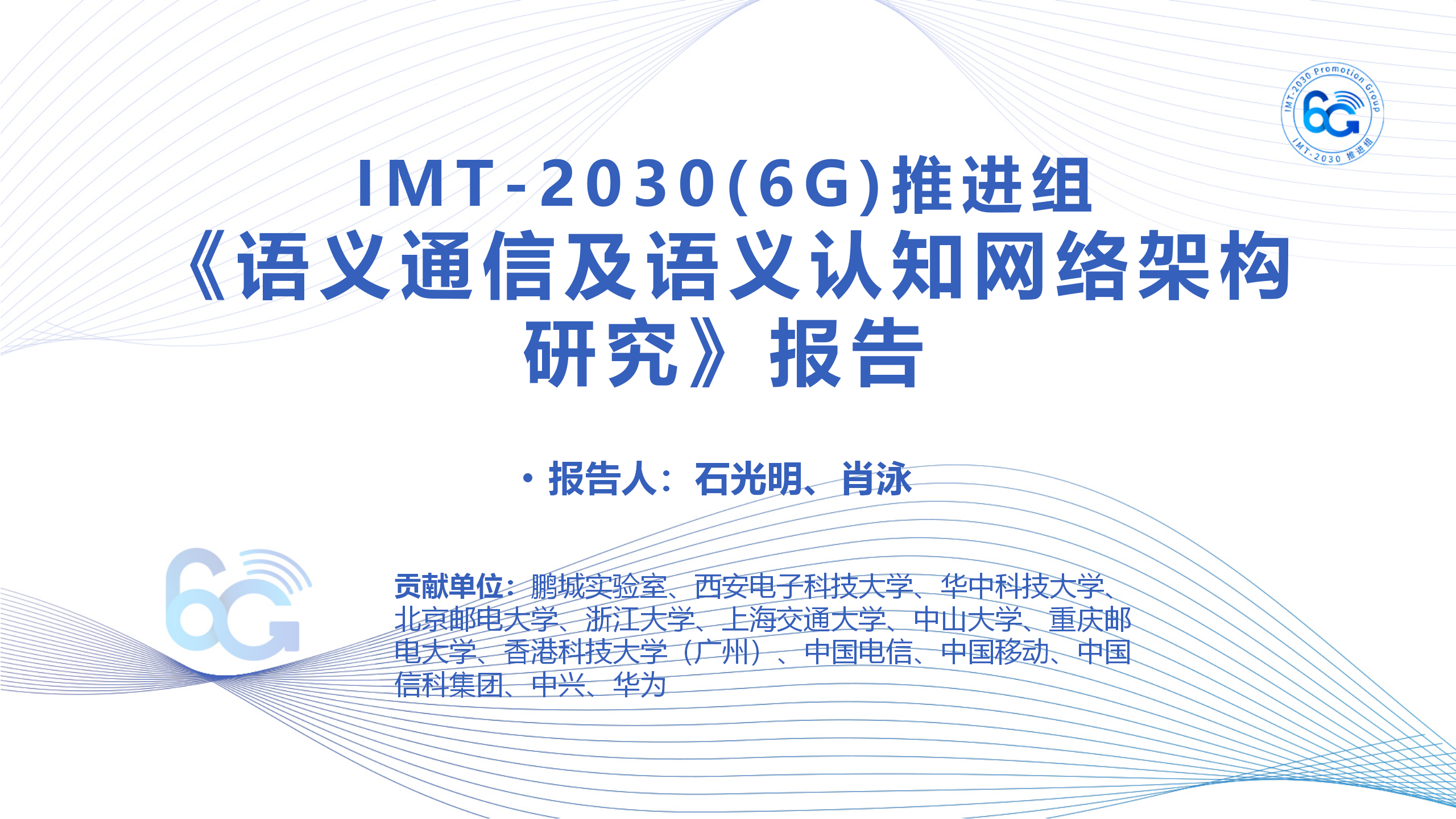 IMT-2030 Promotion Group
6G
IMT-2030 推进组

IMT-2030(6G)推进组
《语义通信及语义认知网络架构研究》报告

• 报告人：石光明、肖泳

6G

贡献单位：鹏城实验室、西安电子科技大学、华中科技大学、北京邮电大学、浙江大学、上海交通大学、中山大学、重庆邮电大学、香港科技大学（广州）、中国电信、中国移动、中国信科集团、中兴、华为